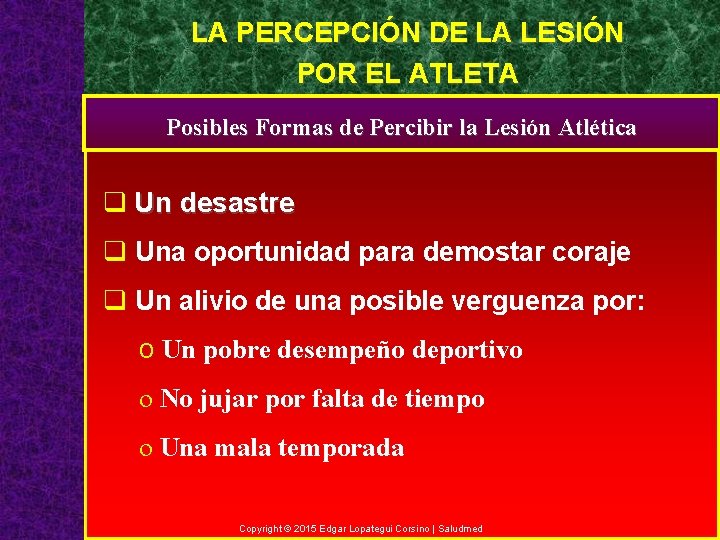 LA PERCEPCIÓN DE LA LESIÓN POR EL ATLETA

Posibles Formas de Percibir la Lesión Atlética

❑ Un desastre

❑ Una oportunidad para demostar coraje

❑ Un alivio de una posible verguenza por:

o Un pobre desempeño deportivo

o No jujar por falta de tiempo

o Una mala temporada

Copyright © 2015 Edgar Lopategui Corsino | Saludmed